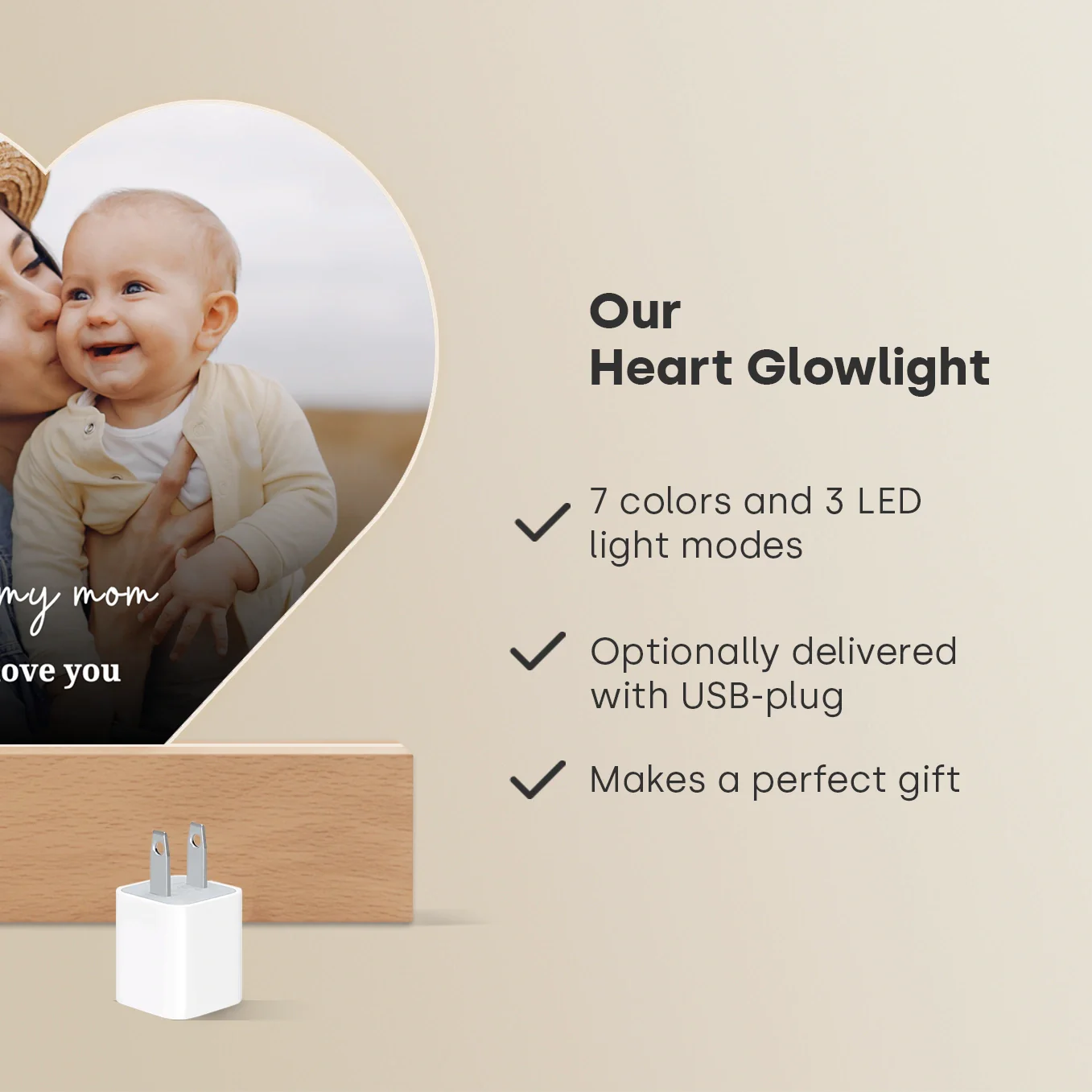 my mom

ove you

Our
Heart Glowlight

7 colors and 3 LED light modes

Optionally delivered with USB-plug

Makes a perfect gift